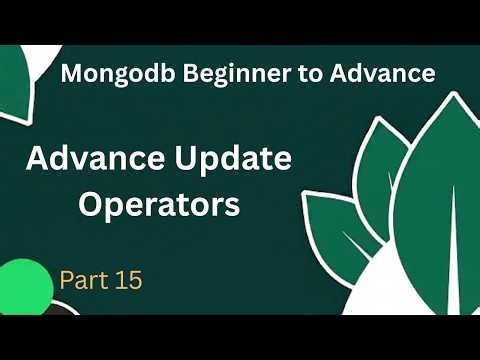 Mongodb Beginner to Advance

Advance Update Operators

Part 15